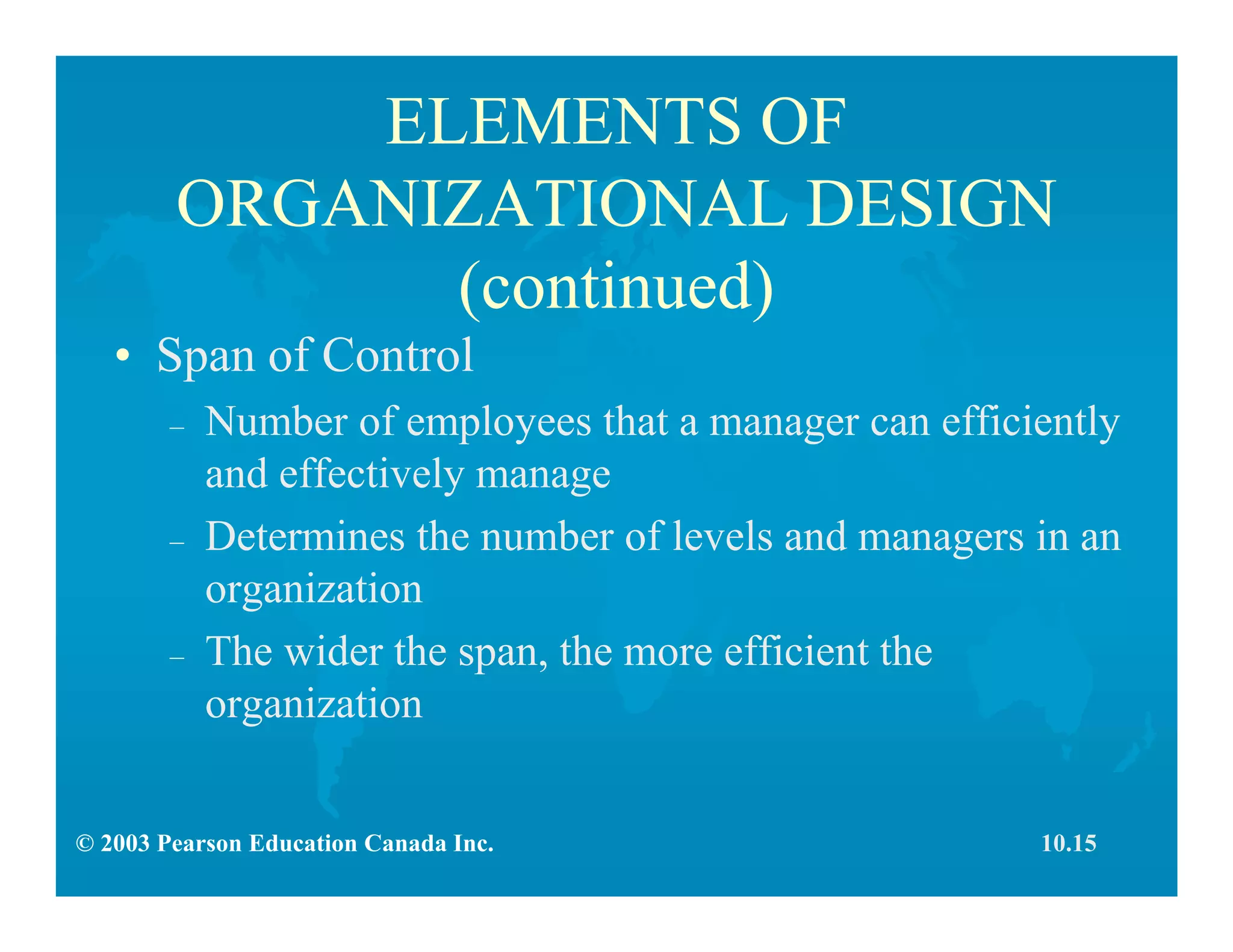 ELEMENTS OF ORGANIZATIONAL DESIGN (continued)

• Span of Control
– Number of employees that a manager can efficiently and effectively manage
– Determines the number of levels and managers in an organization
– The wider the span, the more efficient the organization

© 2003 Pearson Education Canada Inc.

10.15